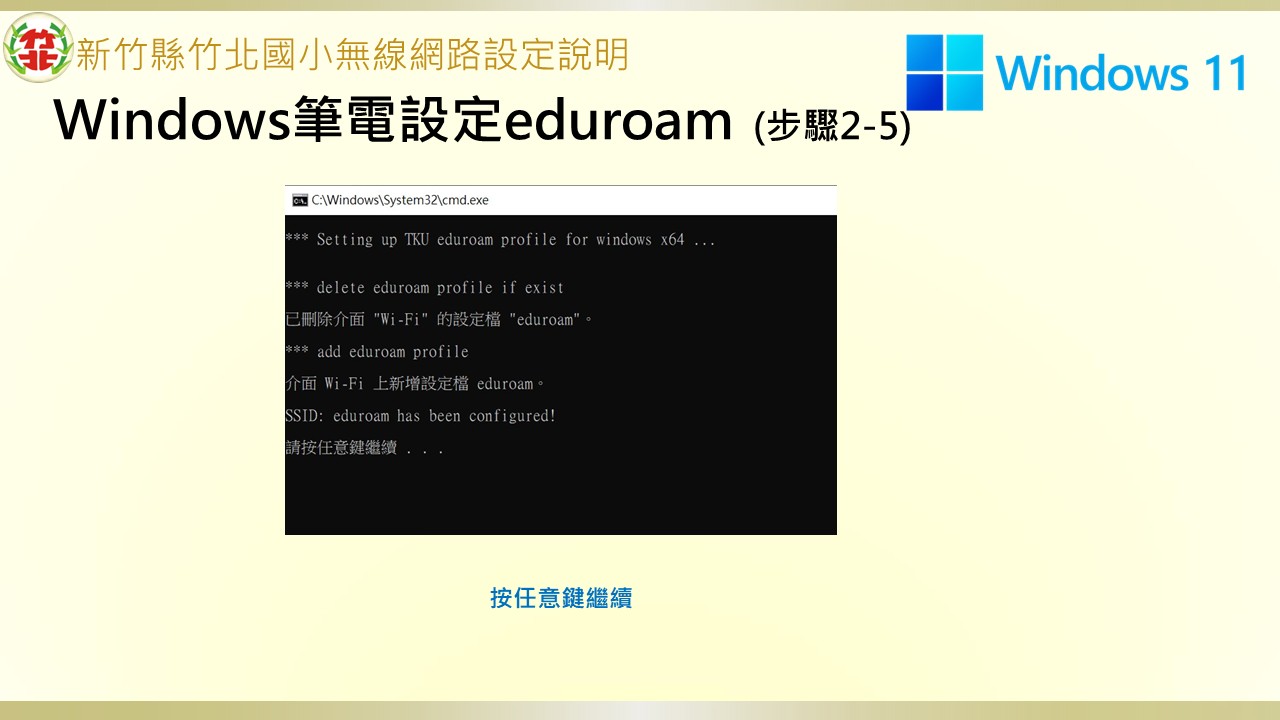 新竹縣竹北國小無線網路設定說明

Windows 11

Windows筆電設定eduroam (步驟2-5)

C:\Windows\System32\cmd.exe

*** Setting up TKU eduroam profile for windows x64 ...

*** delete eduroam profile if exist
已刪除介面 "Wi-Fi" 的設定檔 "eduroam"。
*** add eduroam profile
介面 Wi-Fi 上新增設定檔 eduroam。
SSID: eduroam has been configured!
請按任意鍵繼續 . . .

按任意鍵繼續